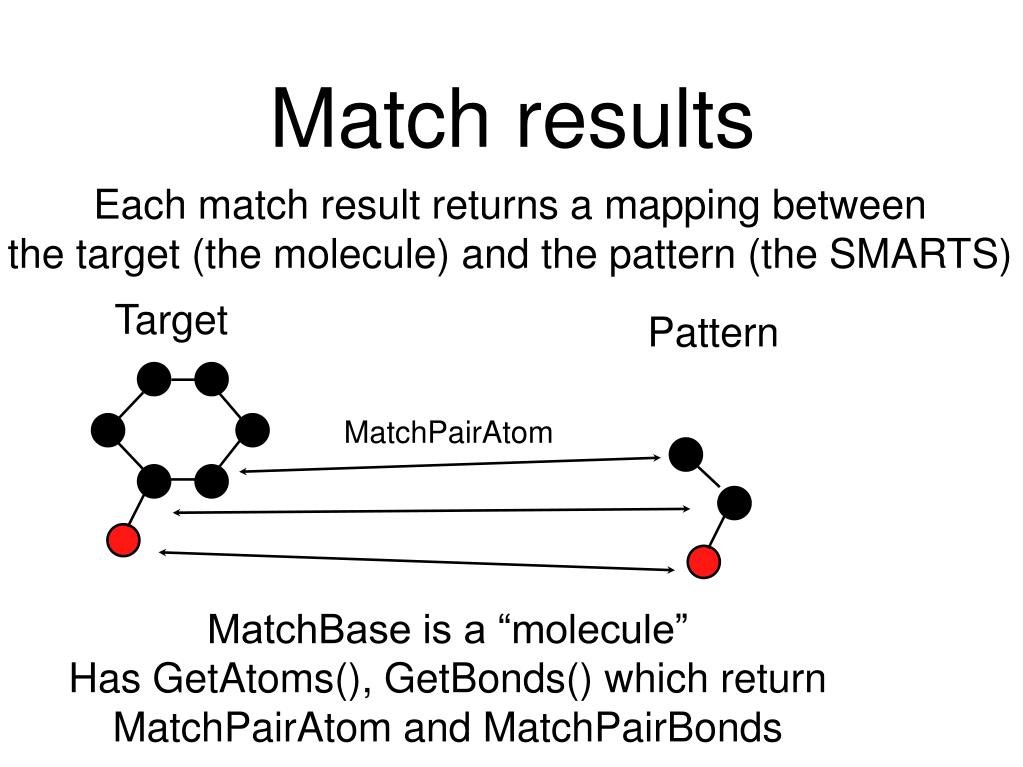 Match results

Each match result returns a mapping between the target (the molecule) and the pattern (the SMARTS)

Target

Pattern

MatchPairAtom

MatchBase is a “molecule”
Has GetAtoms(), GetBonds() which return MatchPairAtom and MatchPairBonds